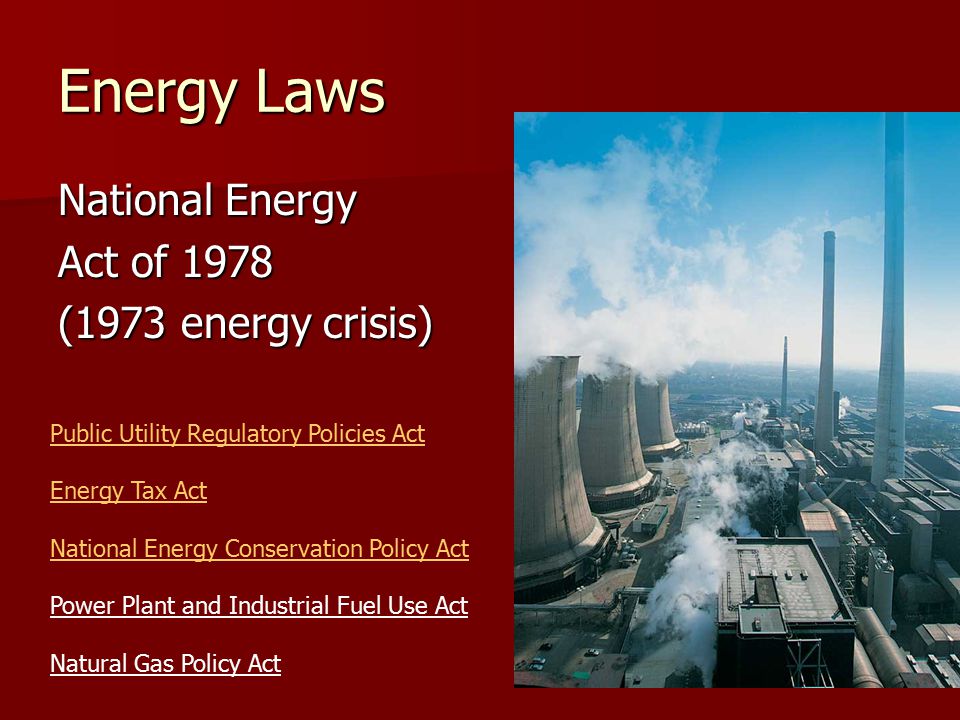 Energy Laws

National Energy Act of 1978 (1973 energy crisis)

Public Utility Regulatory Policies Act

Energy Tax Act

National Energy Conservation Policy Act

Power Plant and Industrial Fuel Use Act

Natural Gas Policy Act